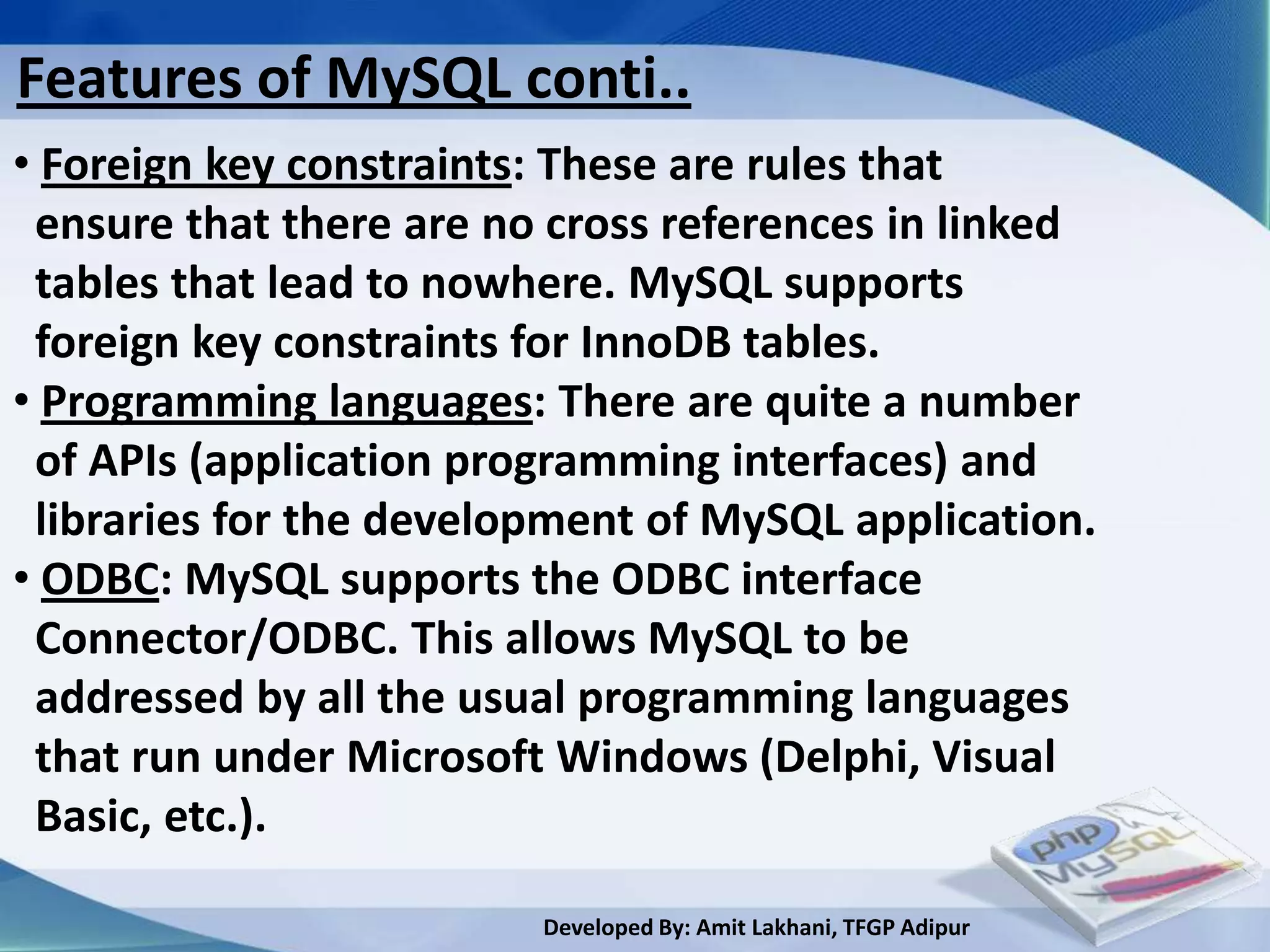 Features of MySQL conti..

• Foreign key constraints: These are rules that ensure that there are no cross references in linked tables that lead to nowhere. MySQL supports foreign key constraints for InnoDB tables.

• Programming languages: There are quite a number of APIs (application programming interfaces) and libraries for the development of MySQL application.

• ODBC: MySQL supports the ODBC interface Connector/ODBC. This allows MySQL to be addressed by all the usual programming languages that run under Microsoft Windows (Delphi, Visual Basic, etc.).

php
MySQL

Developed By: Amit Lakhani, TFGP Adipur